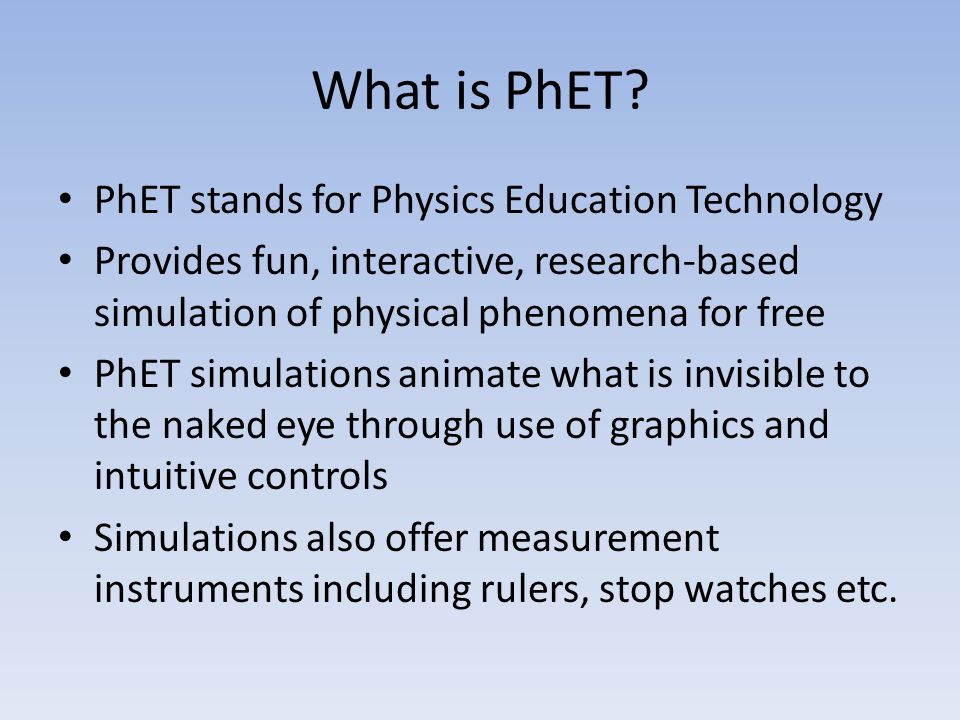 What is PhET?

• PhET stands for Physics Education Technology
• Provides fun, interactive, research-based simulation of physical phenomena for free
• PhET simulations animate what is invisible to the naked eye through use of graphics and intuitive controls
• Simulations also offer measurement instruments including rulers, stop watches etc.